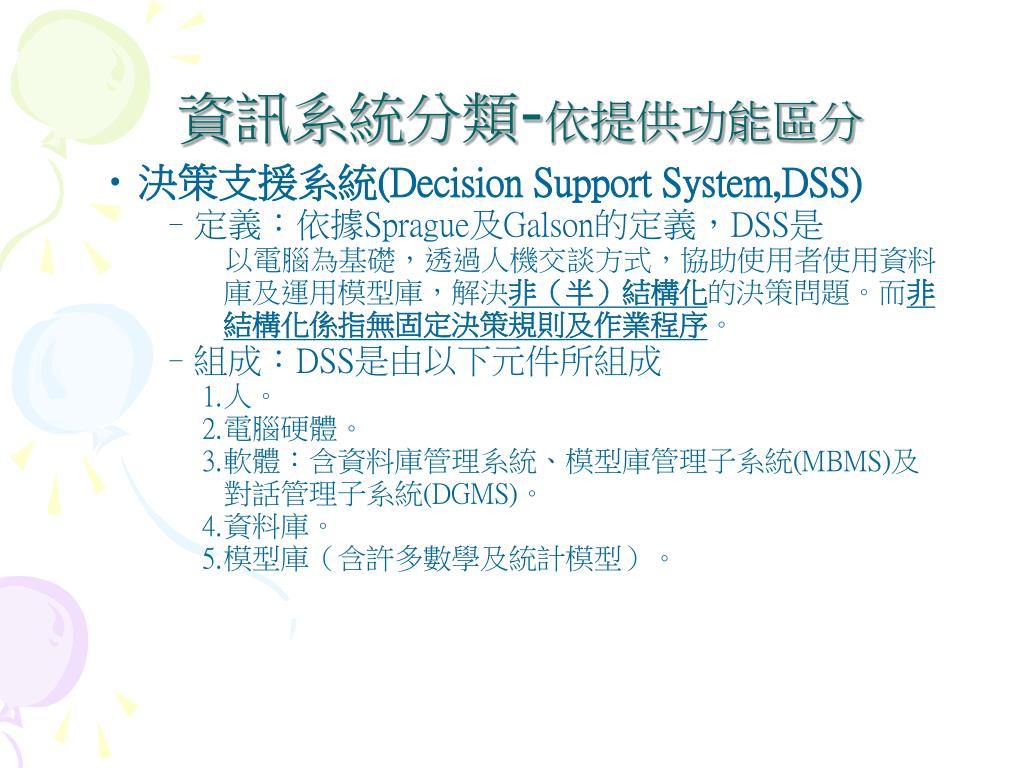 資訊系統分類-依提供功能區分

• 決策支援系統(Decision Support System,DSS)

– 定義：依據Sprague及Galson的定義，DSS是

以電腦為基礎，透過人機交談方式，協助使用者使用資料庫及運用模型庫，解決非（半）結構化的決策問題。而非結構化係指無固定決策規則及作業程序。

– 組成：DSS是由以下元件所組成

1.人。

2.電腦硬體。

3.軟體：含資料庫管理系統、模型庫管理子系統(MBMS)及對話管理子系統(DGMS)。

4.資料庫。

5.模型庫（含許多數學及統計模型）。